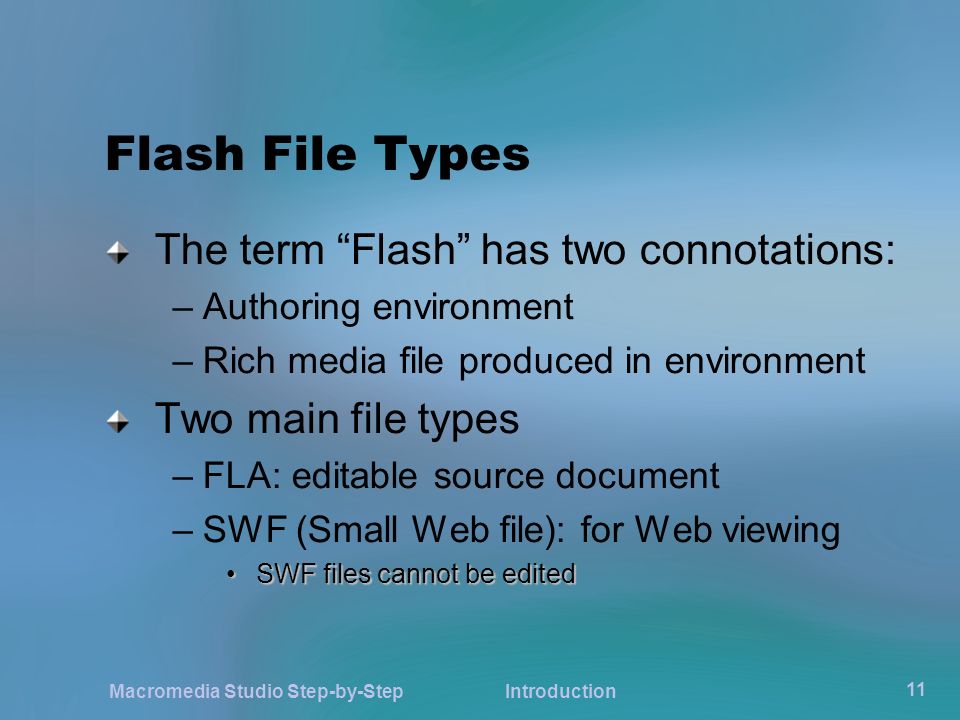 Flash File Types

The term “Flash” has two connotations:

– Authoring environment

– Rich media file produced in environment

Two main file types

– FLA: editable source document

– SWF (Small Web file): for Web viewing

• SWF files cannot be edited

Macromedia Studio Step-by-Step Introduction 11